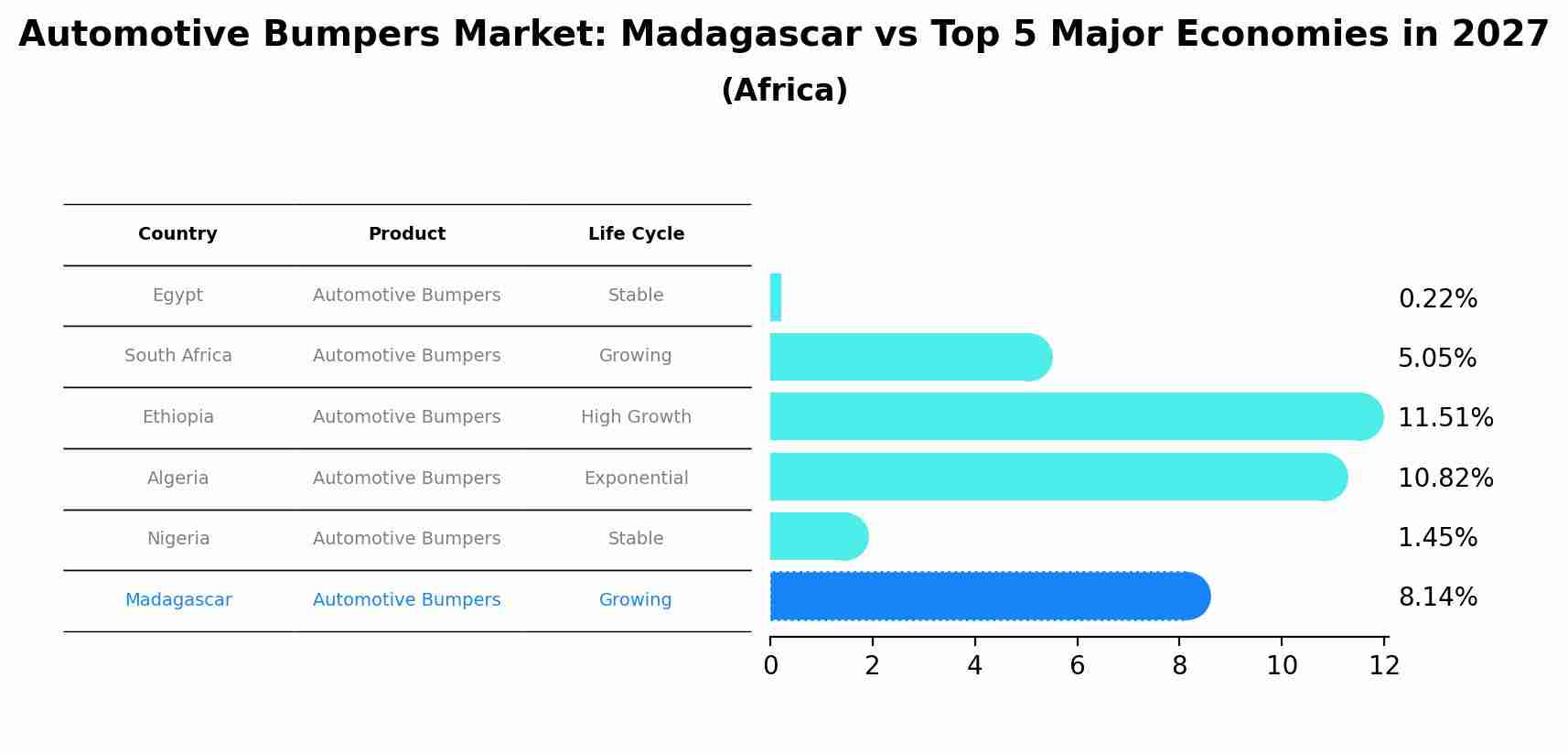 Automotive Bumpers Market: Madagascar vs Top 5 Major Economies in 2027
(Africa)

| Country | Product | Life Cycle |
|---|---|---|
| Egypt | Automotive Bumpers | Stable |
| South Africa | Automotive Bumpers | Growing |
| Ethiopia | Automotive Bumpers | High Growth |
| Algeria | Automotive Bumpers | Exponential |
| Nigeria | Automotive Bumpers | Stable |
| Madagascar | Automotive Bumpers | Growing |

0.22%
5.05%
11.51%
10.82%
1.45%
8.14%

0 2 4 6 8 10 12